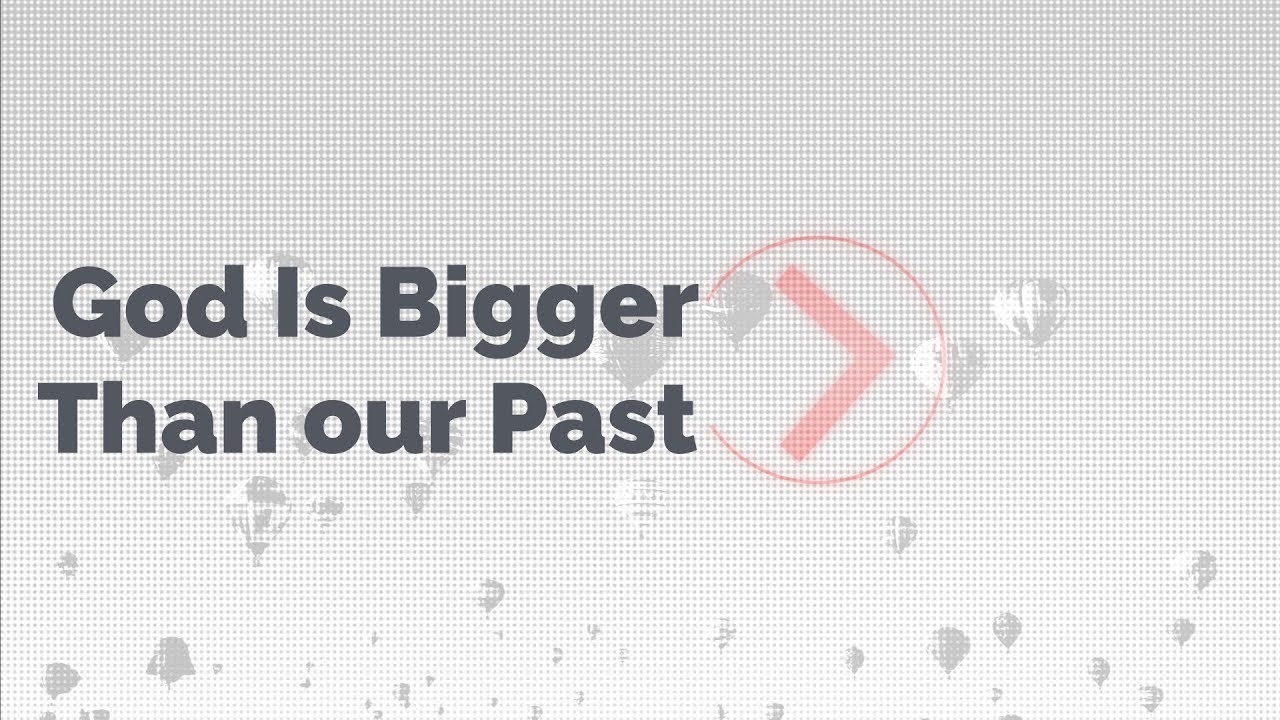 God Is Bigger Than our Past